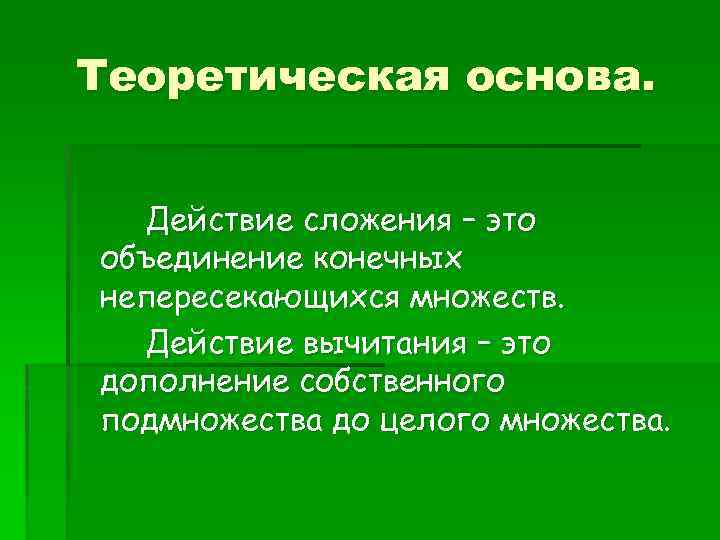 Теоретическая основа.

Действие сложения – это объединение конечных непересекающихся множеств.

Действие вычитания – это дополнение собственного подмножества до целого множества.